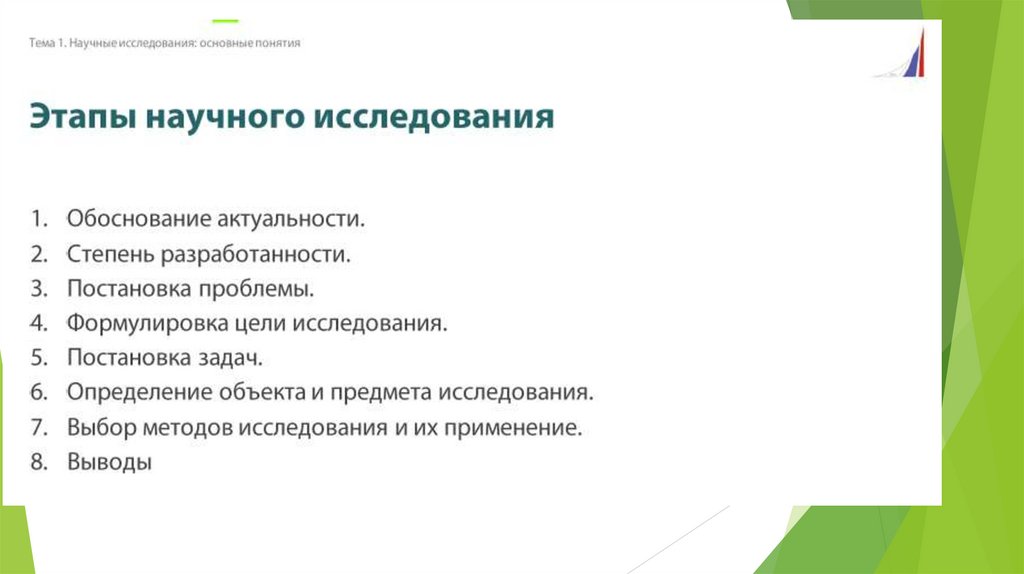 Тема 1. Научные исследования: основные понятия

Этапы научного исследования

1. Обоснование актуальности.
2. Степень разработанности.
3. Постановка проблемы.
4. Формулировка цели исследования.
5. Постановка задач.
6. Определение объекта и предмета исследования.
7. Выбор методов исследования и их применение.
8. Выводы